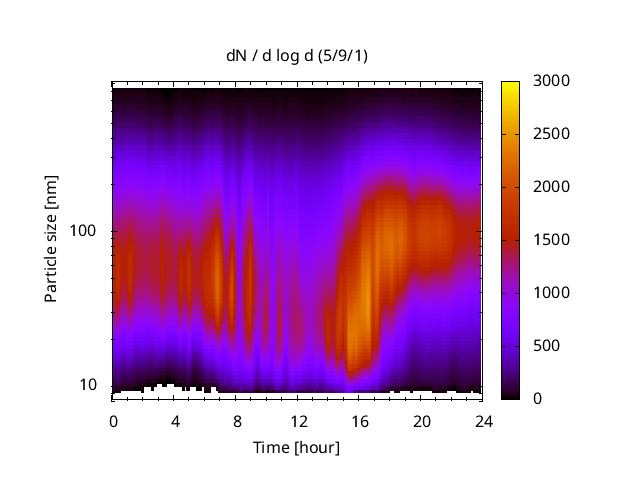 dN / d log d (5/9/1)

Particle size [nm]

100

10

0 4 8 12 16 20 24

Time [hour]

3000
2500
2000
1500
1000
500
0